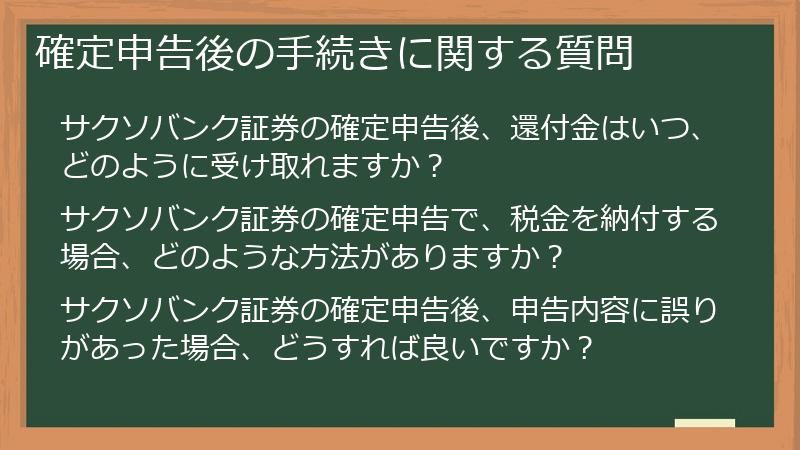 確定申告後の手続きに関する質問

サクソバンク証券の確定申告後、還付金はいつ、どのように受け取れますか？

サクソバンク証券の確定申告で、税金を納付する場合、どのような方法がありますか？

サクソバンク証券の確定申告後、申告内容に誤りがあった場合、どうすれば良いですか？